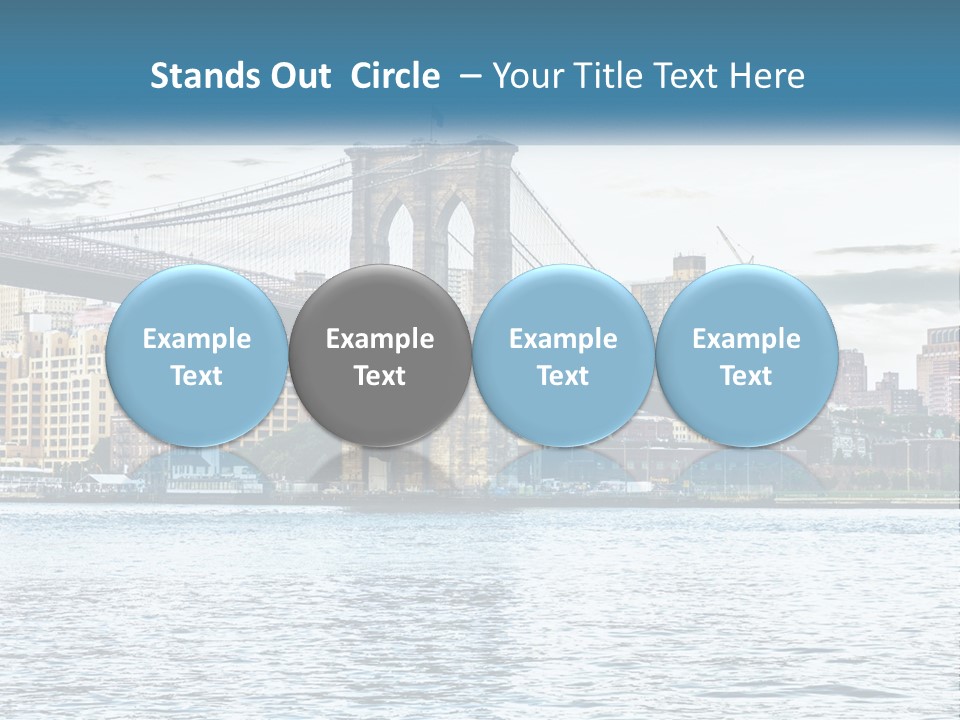 Stands Out Circle – Your Title Text Here

Example Text

Example Text

Example Text

Example Text